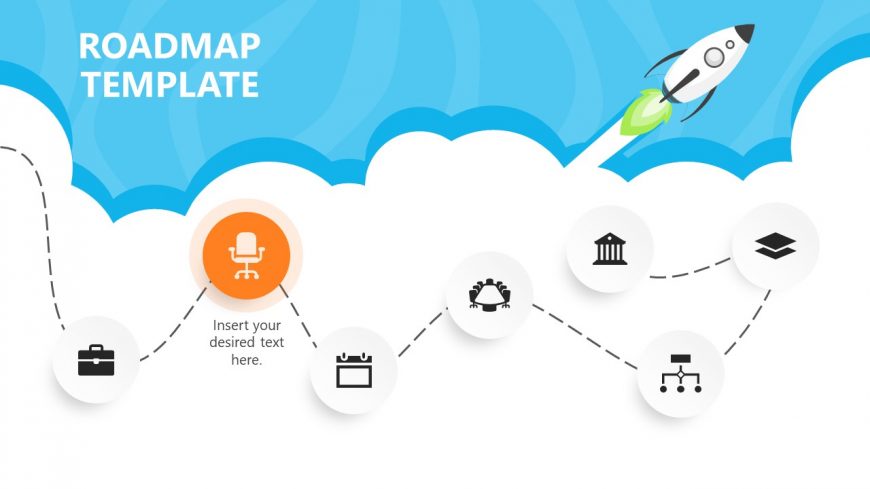 ROADMAP TEMPLATE

Insert your desired text here.